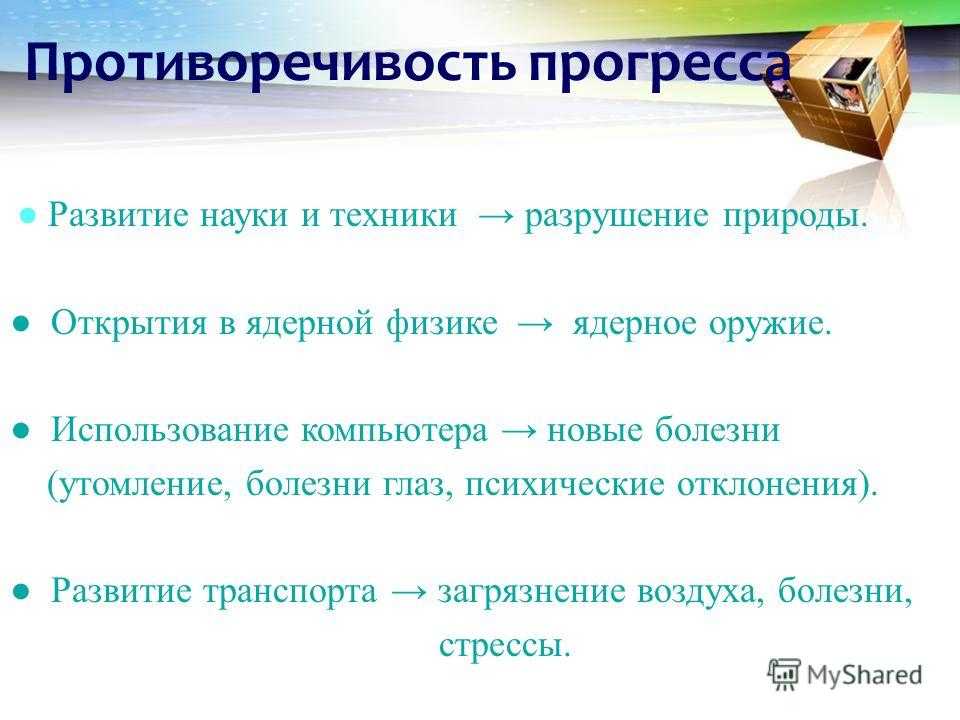 Противоречивость прогресса

● Развитие науки и техники → разрушение природы.

● Открытия в ядерной физике → ядерное оружие.

● Использование компьютера → новые болезни (утомление, болезни глаз, психические отклонения).

● Развитие транспорта → загрязнение воздуха, болезни, стрессы.

MyShared